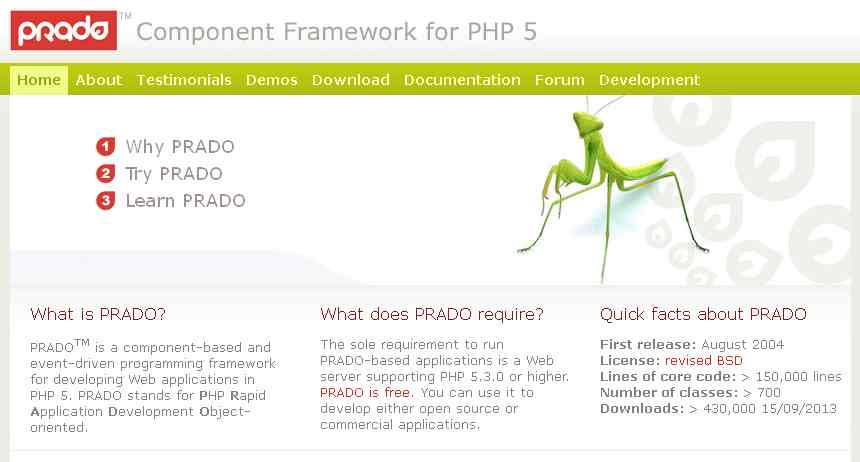 prado™ Component Framework for PHP 5

Home About Testimonials Demos Download Documentation Forum Development

1 Why PRADO
2 Try PRADO
3 Learn PRADO

What is PRADO?

PRADO™ is a component-based and event-driven programming framework for developing Web applications in PHP 5. PRADO stands for PHP Rapid Application Development Object-oriented.

What does PRADO require?

The sole requirement to run PRADO-based applications is a Web server supporting PHP 5.3.0 or higher. PRADO is free. You can use it to develop either open source or commercial applications.

Quick facts about PRADO

First release: August 2004
License: revised BSD
Lines of core code: > 150,000 lines
Number of classes: > 700
Downloads: > 430,000 15/09/2013